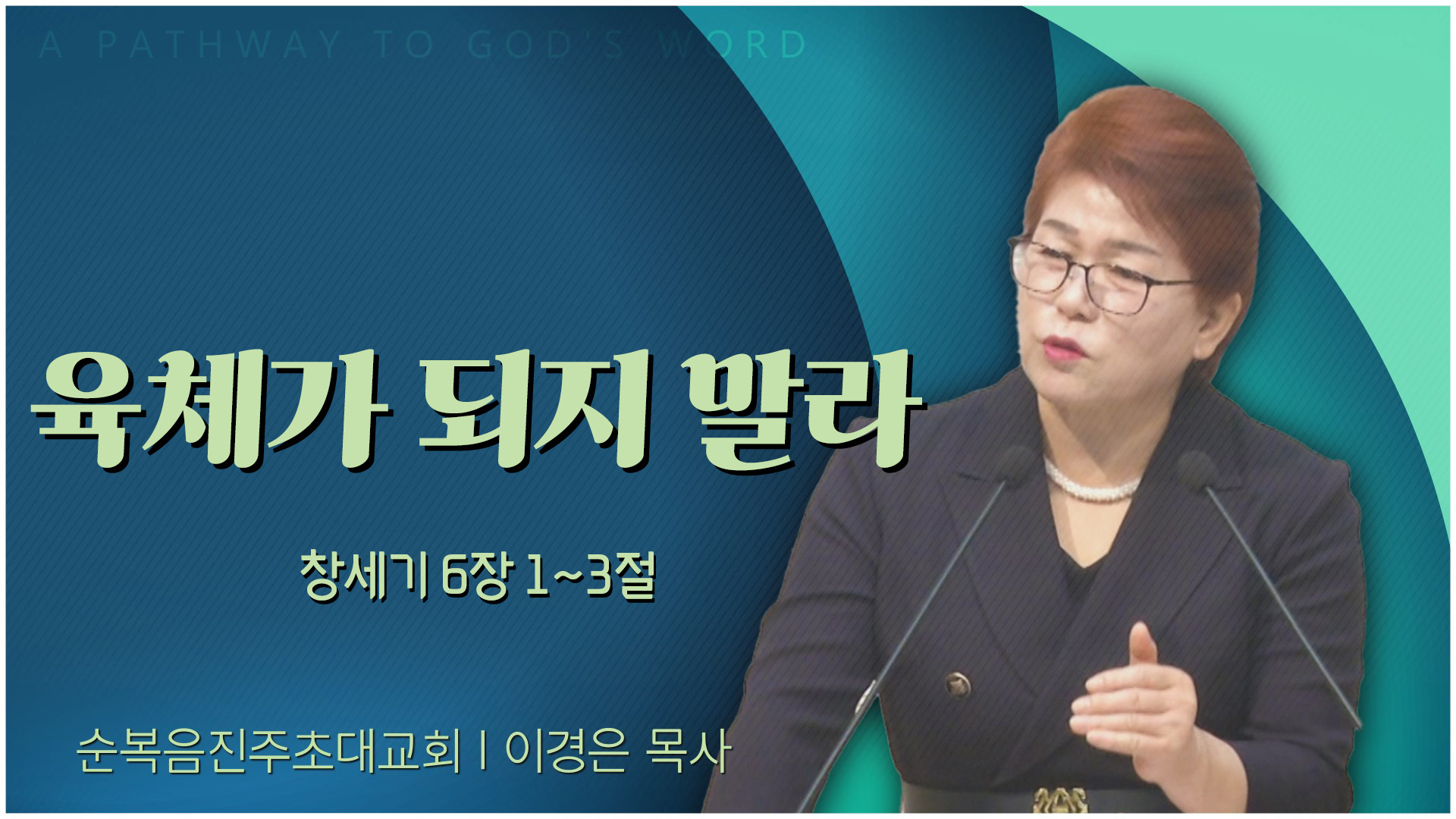 A PATHWAY TO GOD'S WORD

육체가 되지 말라

창세기 6장 1~3절

순복음진주초대교회 | 이경은 목사